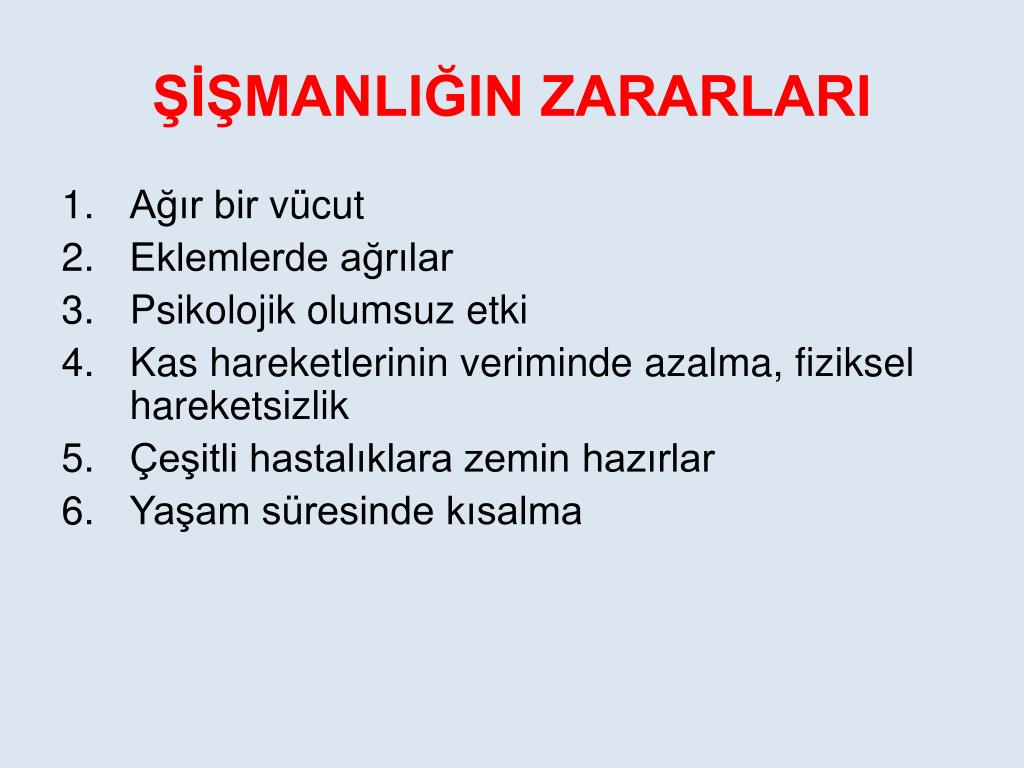 ŞİŞMANLIĞIN ZARARLARI

1. Ağır bir vücut
2. Eklemlerde ağrılar
3. Psikolojik olumsuz etki
4. Kas hareketlerinin veriminde azalma, fiziksel hareketsizlik
5. Çeşitli hastalıklara zemin hazırlar
6. Yaşam süresinde kısalma